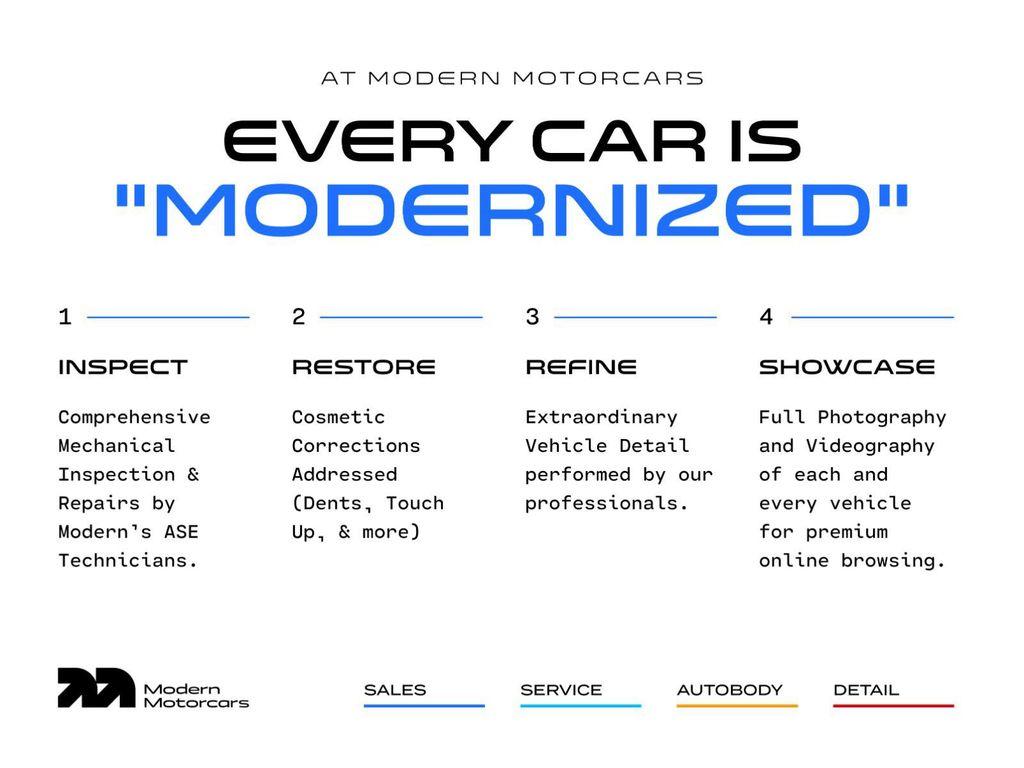 AT MODERN MOTORCARS

EVERY CAR IS
"MODERNIZED"

1

INSPECT

Comprehensive Mechanical Inspection & Repairs by Modern's ASE Technicians.

2

RESTORE

Cosmetic Corrections Addressed (Dents, Touch Up, & more)

3

REFINE

Extraordinary Vehicle Detail performed by our professionals.

4

SHOWCASE

Full Photography and Videography of each and every vehicle for premium online browsing.

Modern Motorcars

SALES

SERVICE

AUTOBODY

DETAIL